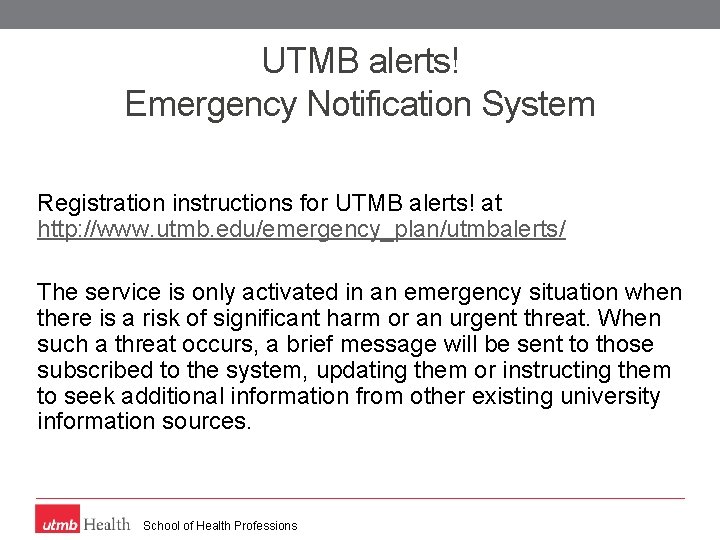 UTMB alerts!
Emergency Notification System

Registration instructions for UTMB alerts! at http://www.utmb.edu/emergency_plan/utmbalerts/

The service is only activated in an emergency situation when there is a risk of significant harm or an urgent threat. When such a threat occurs, a brief message will be sent to those subscribed to the system, updating them or instructing them to seek additional information from other existing university information sources.

utmb Health School of Health Professions